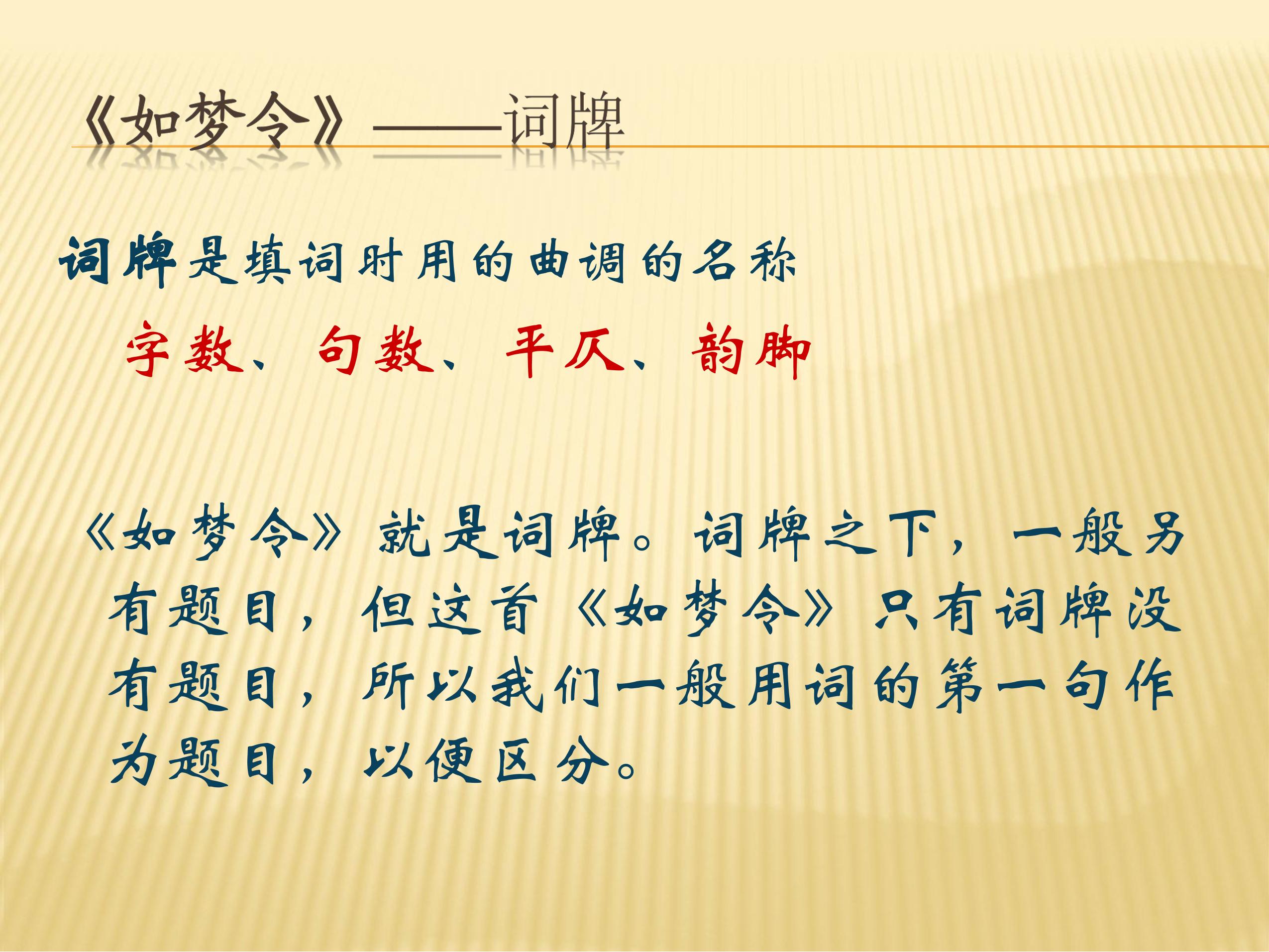 《如梦令》——词牌

词牌是填词时用的曲调的名称

字数、句数、平仄、韵脚

《如梦令》就是词牌。词牌之下，一般另有题目，但这首《如梦令》只有词牌没有题目，所以我们一般用词的第一句作为题目，以便区分。